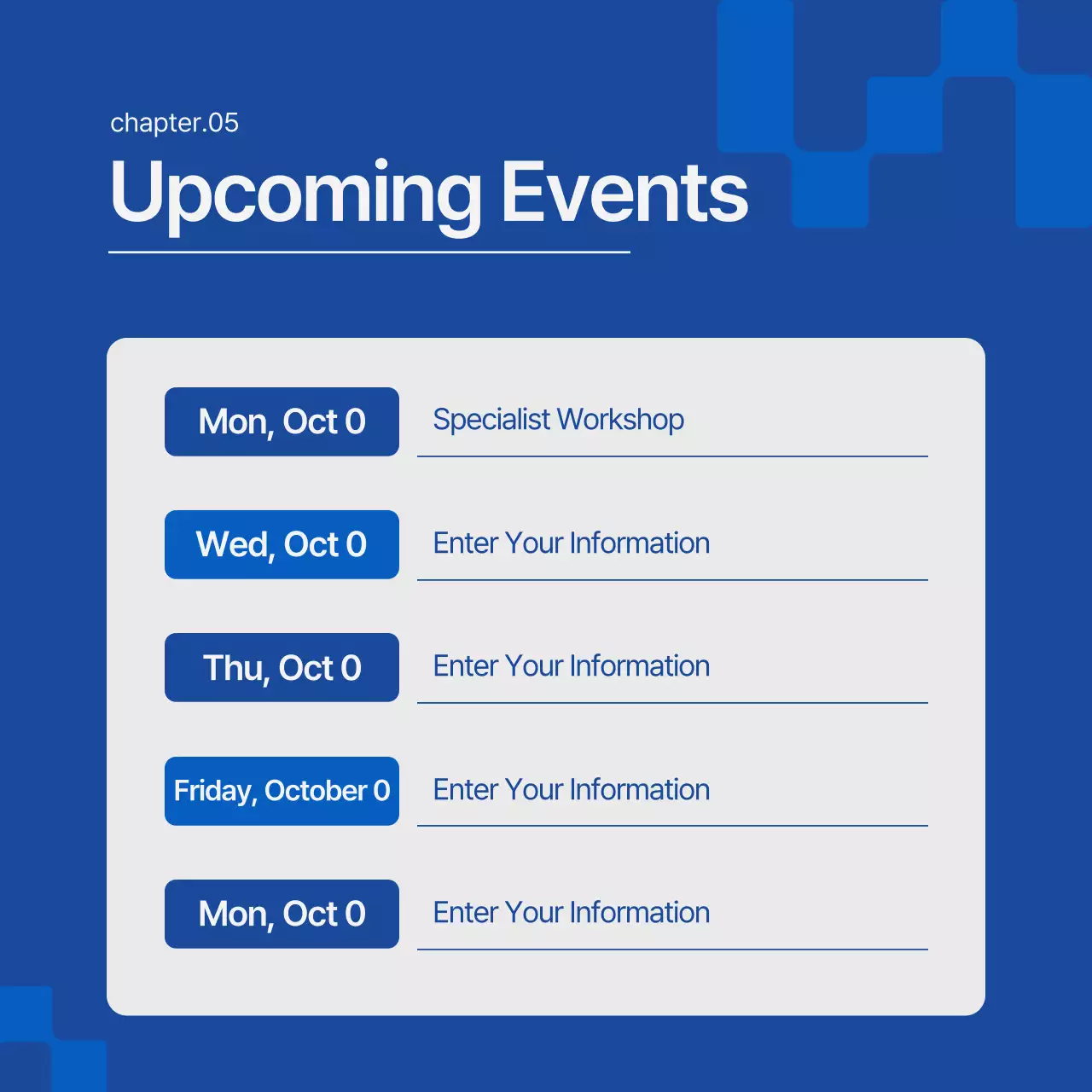 chapter.05

Upcoming Events

Mon, Oct 0
Specialist Workshop

Wed, Oct 0
Enter Your Information

Thu, Oct 0
Enter Your Information

Friday, October 0
Enter Your Information

Mon, Oct 0
Enter Your Information